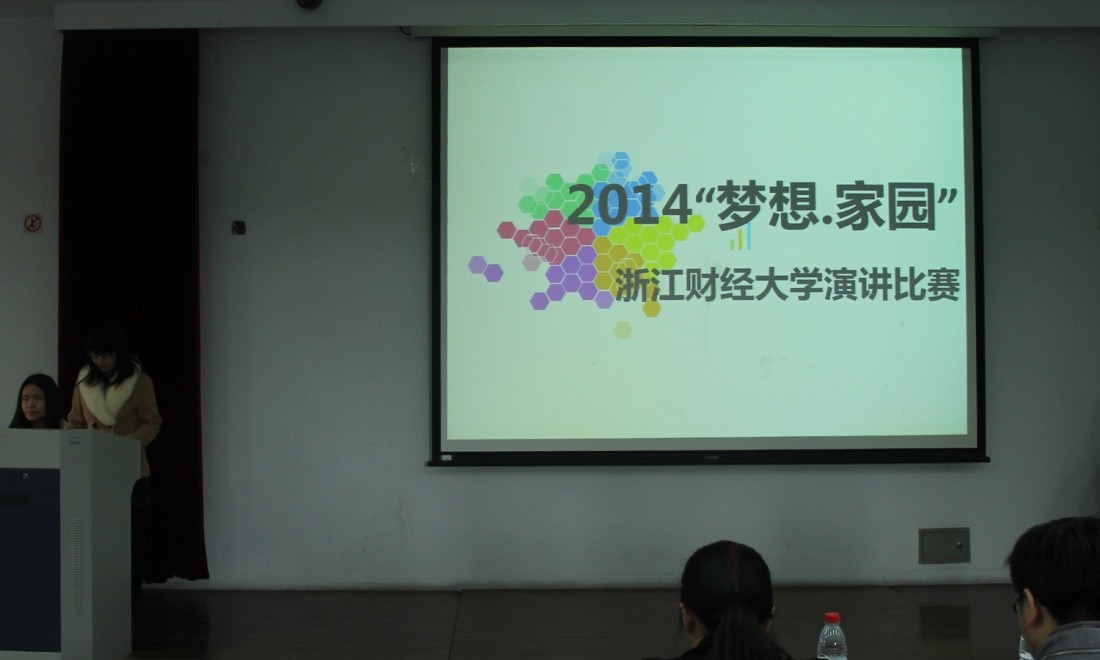 2014“梦想.家园”

浙江财经大学演讲比赛